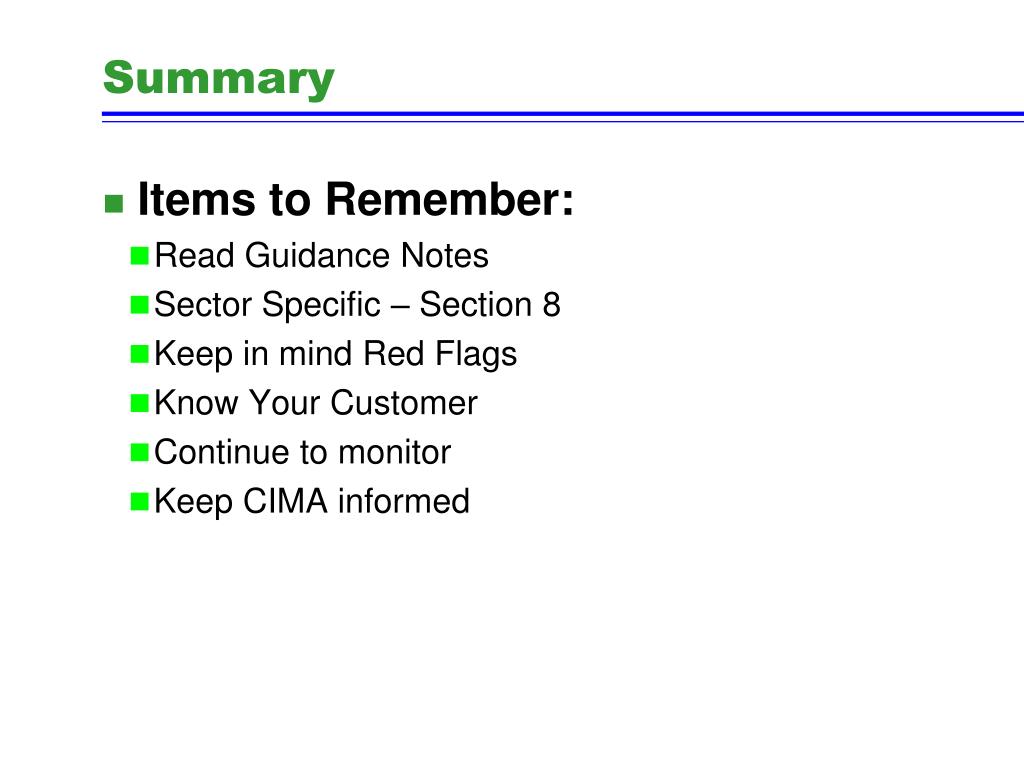 Summary

Items to Remember:

Read Guidance Notes

Sector Specific – Section 8

Keep in mind Red Flags

Know Your Customer

Continue to monitor

Keep CIMA informed